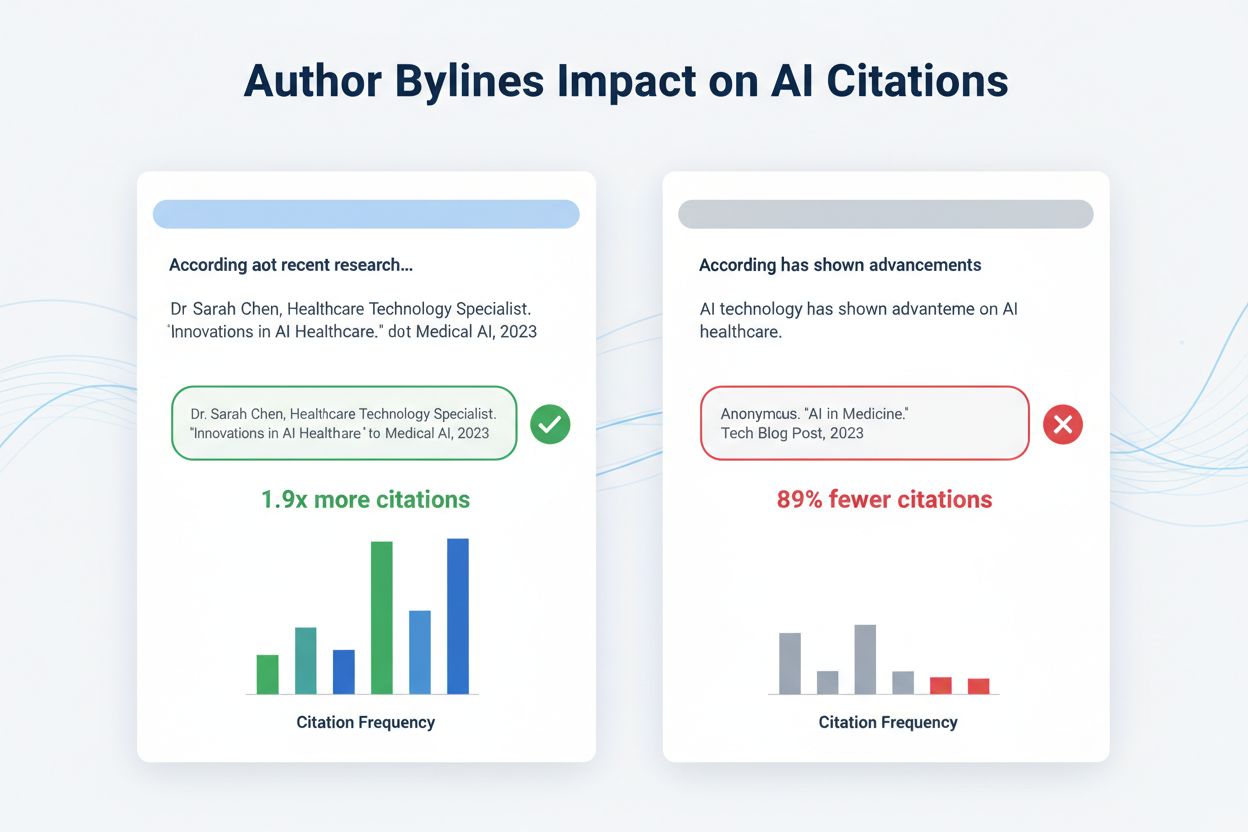 Author Bylines Impact on AI Citations

According aot recent research...

Dr Sarah Chen, Healthcare Technology Specialist. "Innovations in AI Healthcare." dot Medical AI, 2023

Dr. Sarah Chen, Healthcare Technology Specialist. "Innovations in AI Healthare" to Medical AI, 2023

1.9x more citations

Citation Frequency

According has shown advancements

AI technology has shown advanteme on AI healthcare.

Anonymcus. "AI in Medicine." Tech Blog Post, 2023

89% fewer citations

Citation Frequency